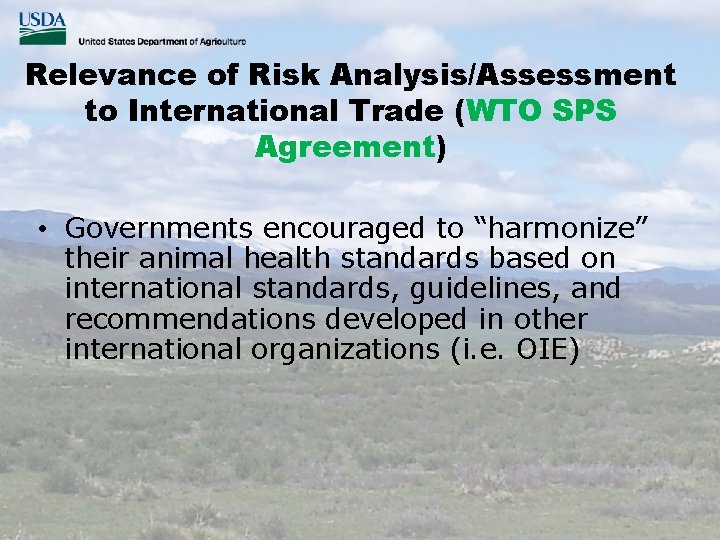 USDA
United States Department of Agriculture

Relevance of Risk Analysis/Assessment to International Trade (WTO SPS Agreement)

• Governments encouraged to “harmonize” their animal health standards based on international standards, guidelines, and recommendations developed in other international organizations (i.e. OIE)